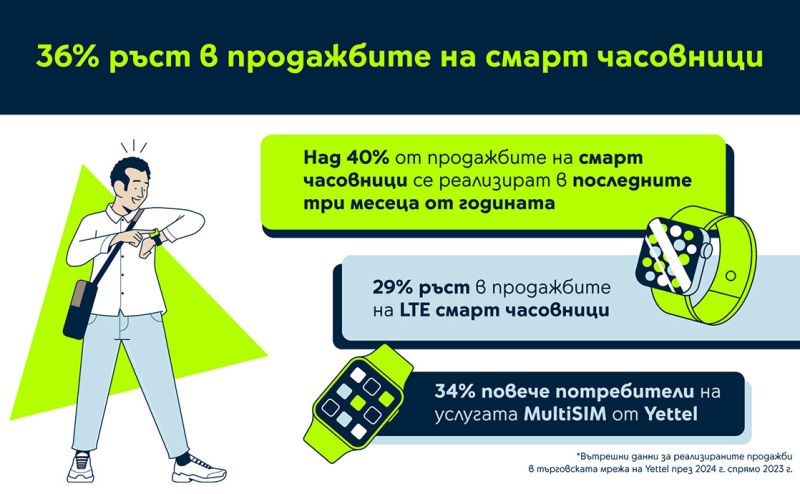 36% ръст в продажбите на смарт часовници

Над 40% от продажбите на смарт часовници се реализират в последните три месеца от годината

29% ръст в продажбите на LTE смарт часовници

34% повече потребители на услугата MultiSIM от Yettel

*Вътрешни данни за реализираните продажби в търговската мрежа на Yettel през 2024 г. спрямо 2023 г.